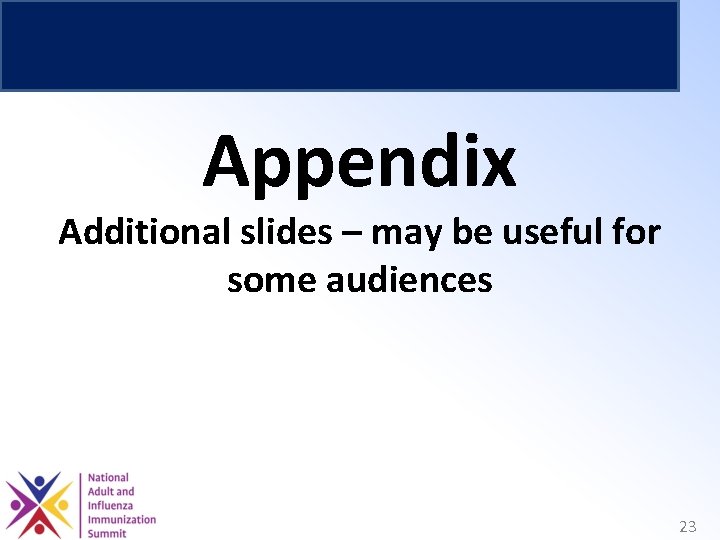 Appendix

Additional slides – may be useful for some audiences

National Adult and Influenza Immunization Summit

23